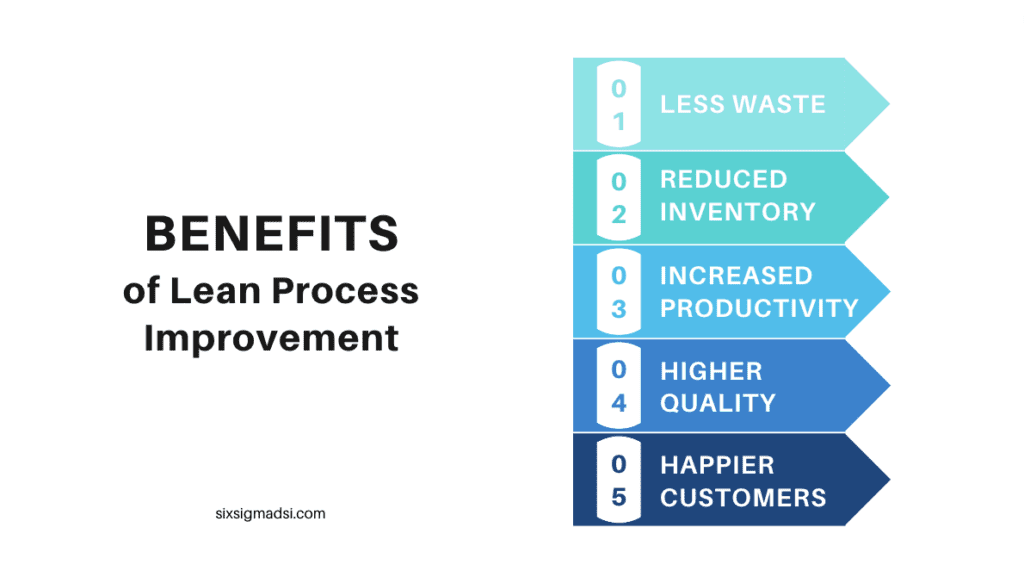 BENEFITS
of Lean Process Improvement

sixsigmadsi.com

01 LESS WASTE

02 REDUCED INVENTORY

03 INCREASED PRODUCTIVITY

04 HIGHER QUALITY

05 HAPPIER CUSTOMERS